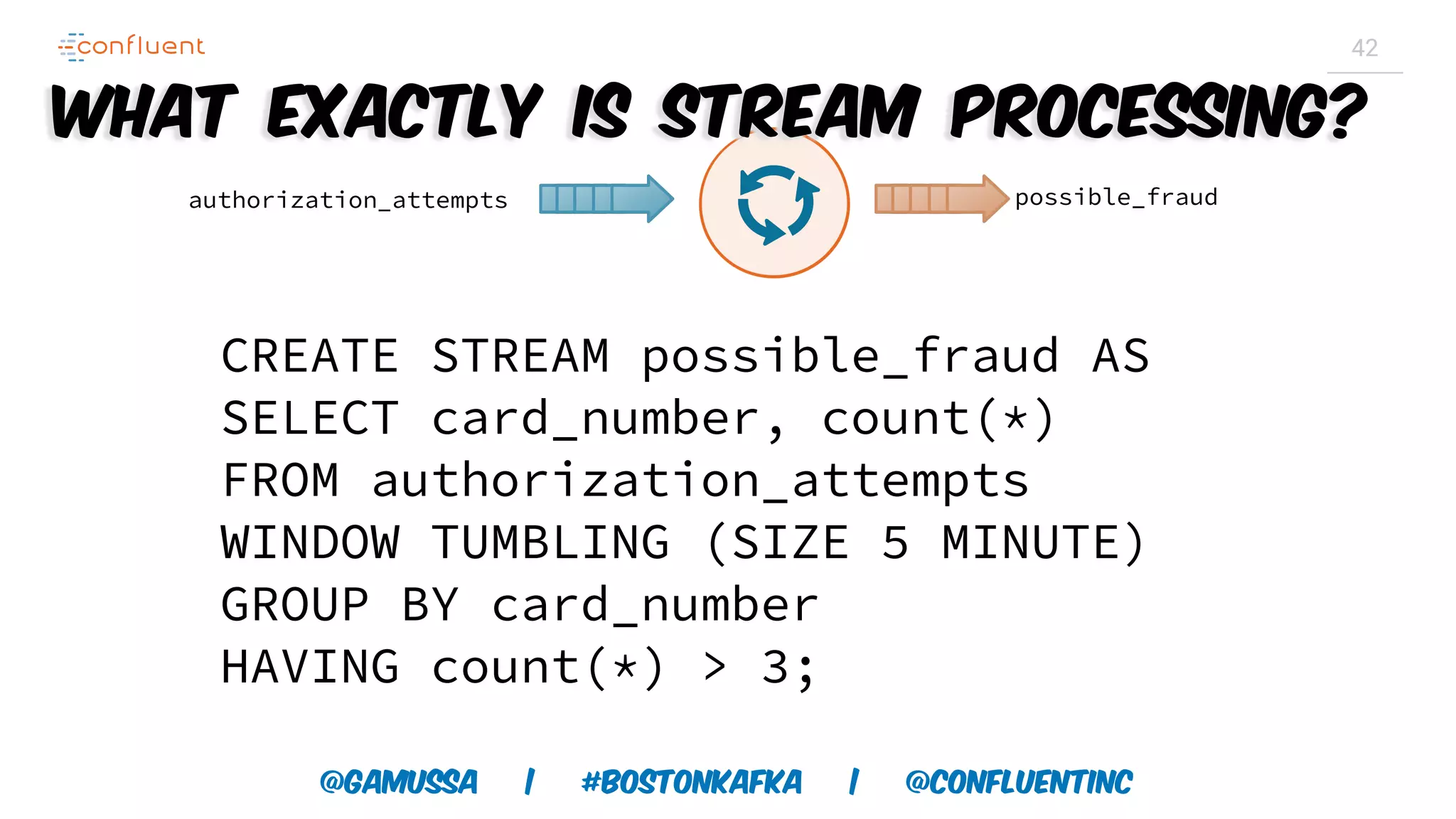 confluent

42

WHAT EXACTLY IS STREAM PROCESSING?

authorization_attempts

possible_fraud

CREATE STREAM possible_fraud AS
SELECT card_number, count(*)
FROM authorization_attempts
WINDOW TUMBLING (SIZE 5 MINUTE)
GROUP BY card_number
HAVING count(*) > 3;

@GAMUSSA | #BOSTONKAFKA | @CONFLUENTINC